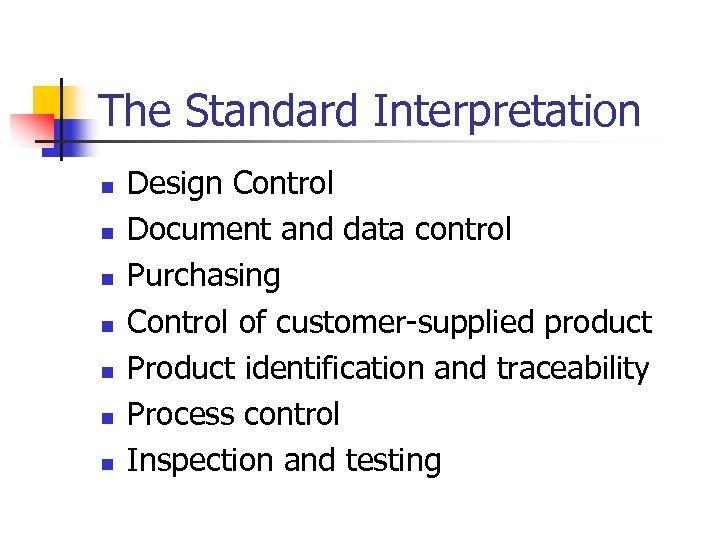 The Standard Interpretation

- Design Control
- Document and data control
- Purchasing
- Control of customer-supplied product
- Product identification and traceability
- Process control
- Inspection and testing